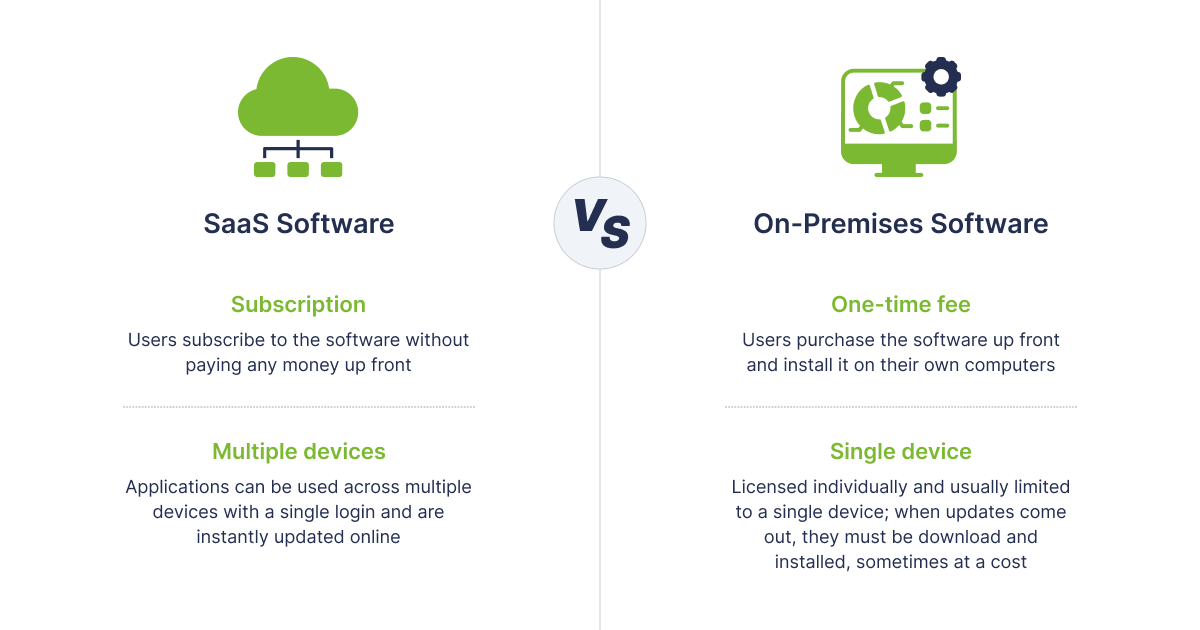 SaaS Software

Subscription

Users subscribe to the software without paying any money up front

Multiple devices

Applications can be used across multiple devices with a single login and are instantly updated online

VS

On-Premises Software

One-time fee

Users purchase the software up front and install it on their own computers

Single device

Licensed individually and usually limited to a single device; when updates come out, they must be download and installed, sometimes at a cost